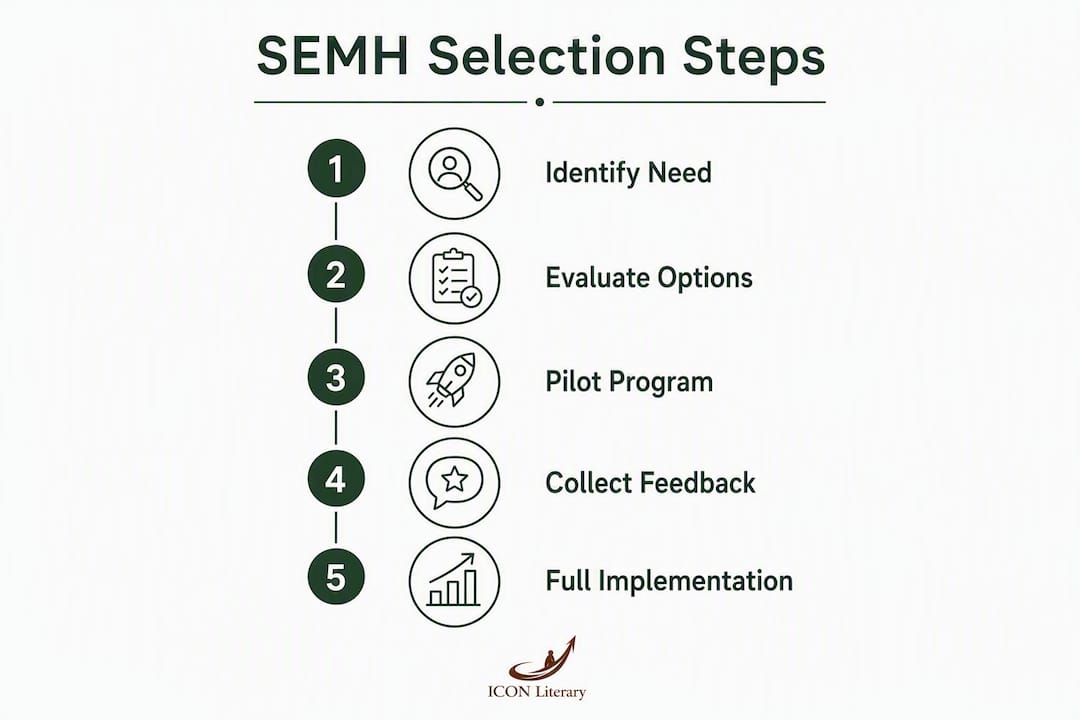 SEMH Selection Steps

1 Identify Need

2 Evaluate Options

3 Pilot Program

4 Collect Feedback

5 Full Implementation

ICON Literary